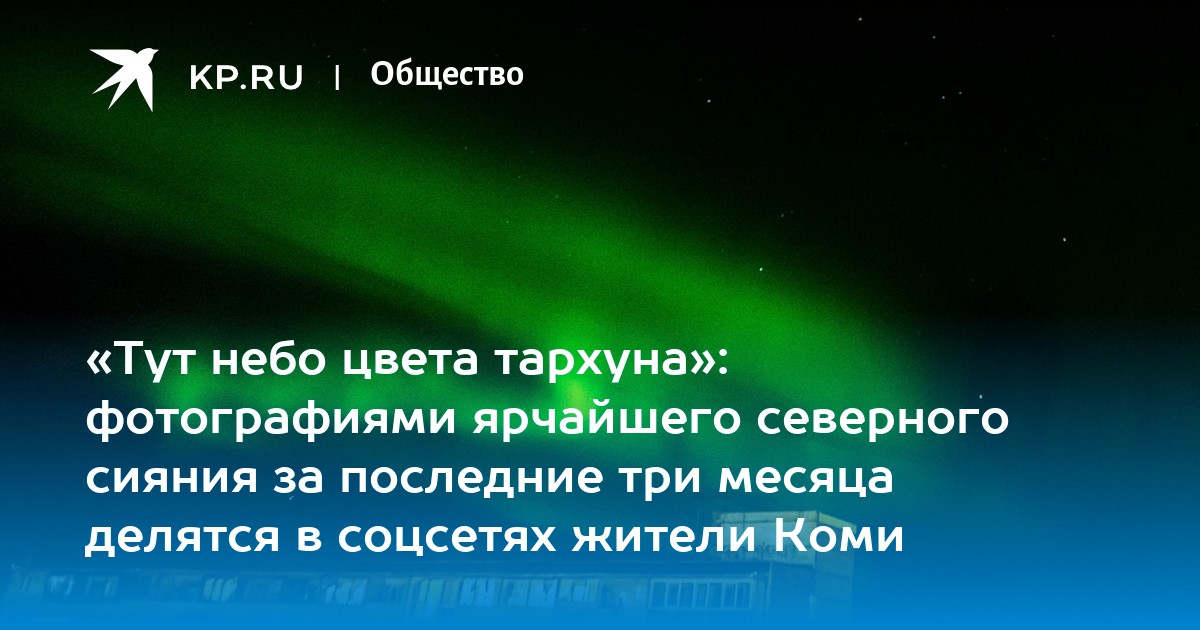 KP.RU | Общество

«Тут небо цвета тархуна»: фотографиями ярчайшего северного сияния за последние три месяца делятся в соцсетях жители Коми